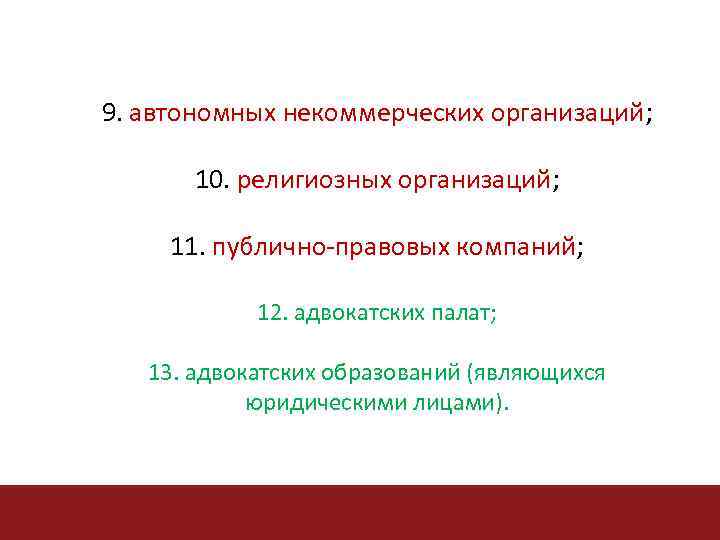 9. автономных некоммерческих организаций;

10. религиозных организаций;

11. публично-правовых компаний;

12. адвокатских палат;

13. адвокатских образований (являющихся юридическими лицами).